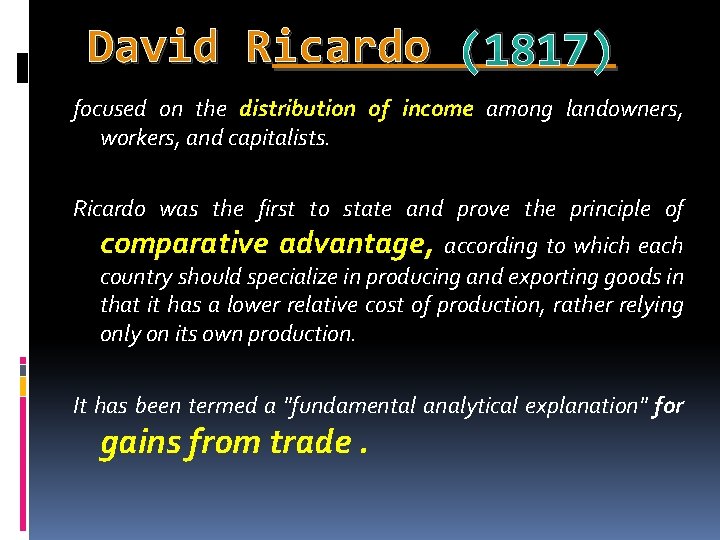 David Ricardo (1817)

focused on the distribution of income among landowners, workers, and capitalists.

Ricardo was the first to state and prove the principle of comparative advantage, according to which each country should specialize in producing and exporting goods in that it has a lower relative cost of production, rather relying only on its own production.

It has been termed a "fundamental analytical explanation" for gains from trade .